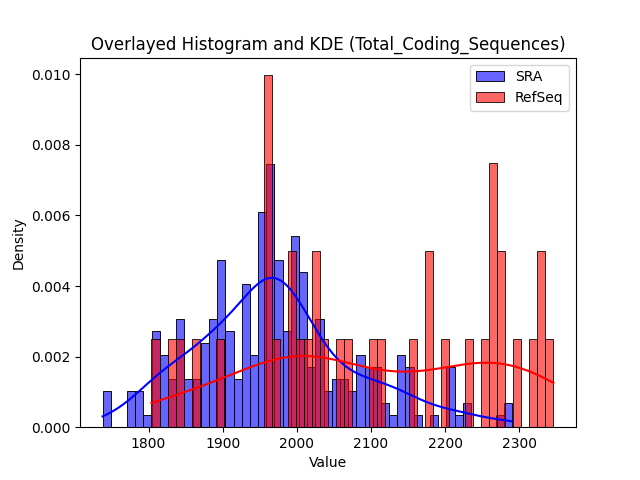 Overlayed Histogram and KDE (Total_Coding_Sequences)

SRA
RefSeq

Density

0.010
0.008
0.006
0.004
0.002
0.000

1800
1900
2000
2100
2200
2300

Value